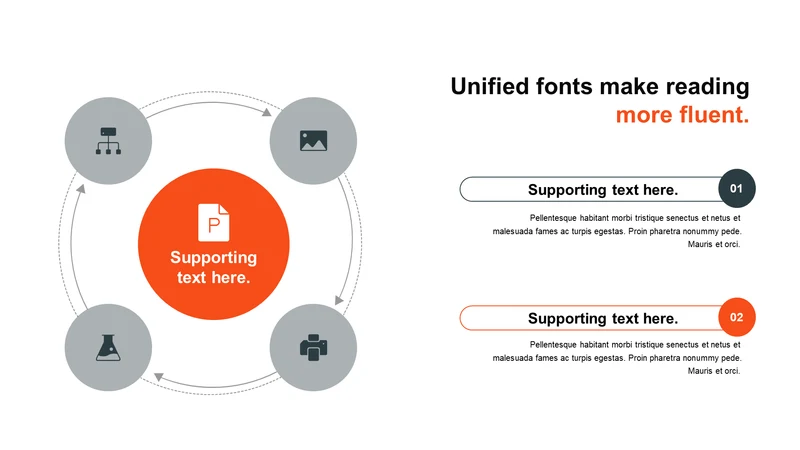 P

Supporting text here.

Unified fonts make reading more fluent.

Supporting text here.

01

Pellentesque habitant morbi tristique senectus et netus et malesuada fames ac turpis egestas. Proin pharetra nonummy pede. Mauris et orci.

Supporting text here.

02

Pellentesque habitant morbi tristique senectus et netus et malesuada fames ac turpis egestas. Proin pharetra nonummy pede. Mauris et orci.